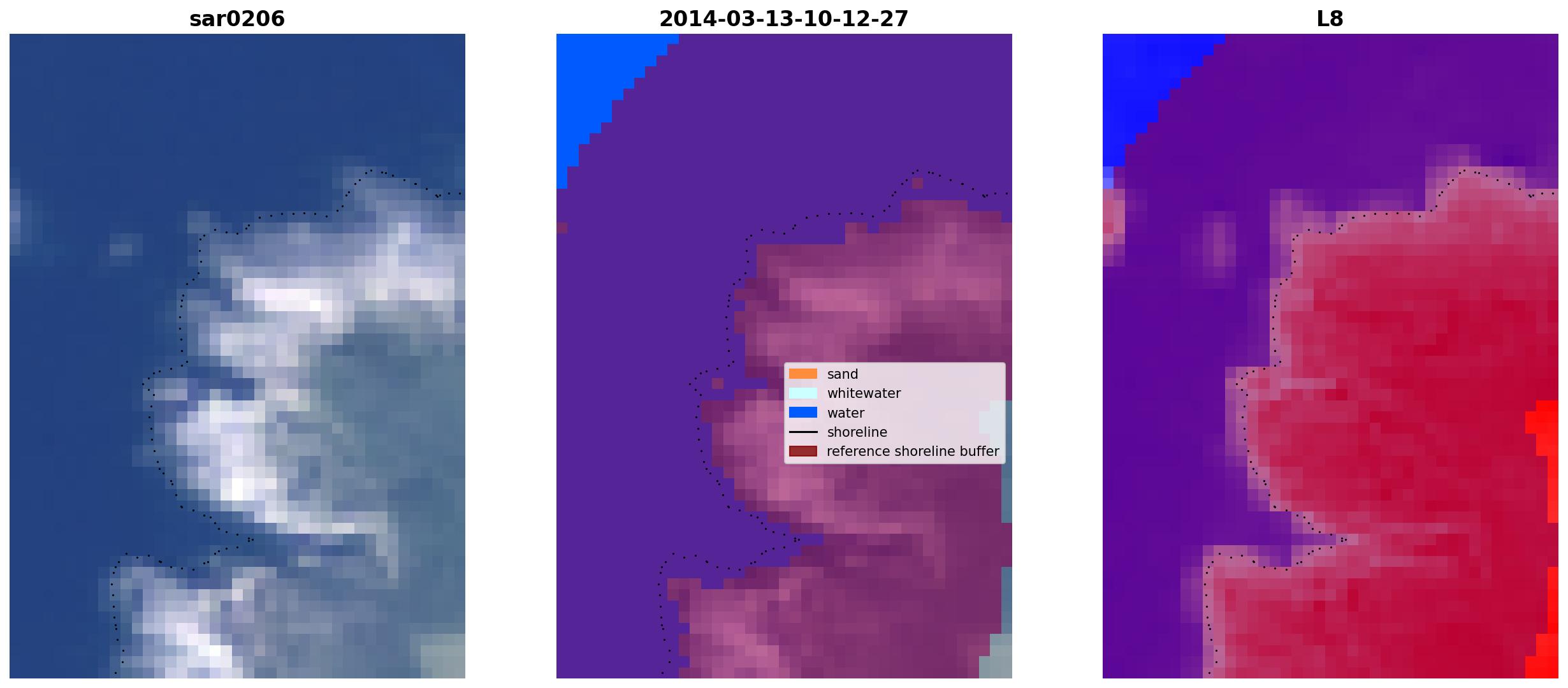 sar0206

2014-03-13-10-12-27

sand
whitewater
water
shoreline
reference shoreline buffer

L8